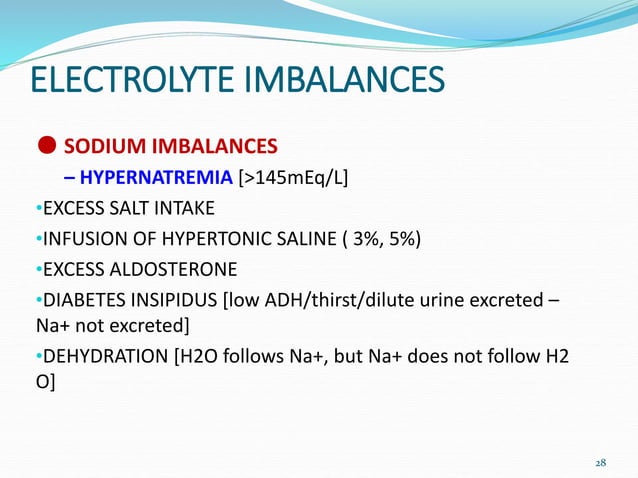 ELECTROLYTE IMBALANCES

● SODIUM IMBALANCES

– HYPERNATREMIA [>145mEq/L]

•EXCESS SALT INTAKE

•INFUSION OF HYPERTONIC SALINE ( 3%, 5%)

•EXCESS ALDOSTERONE

•DIABETES INSIPIDUS [low ADH/thirst/dilute urine excreted – Na+ not excreted]

•DEHYDRATION [H2O follows Na+, but Na+ does not follow H2 O]

28